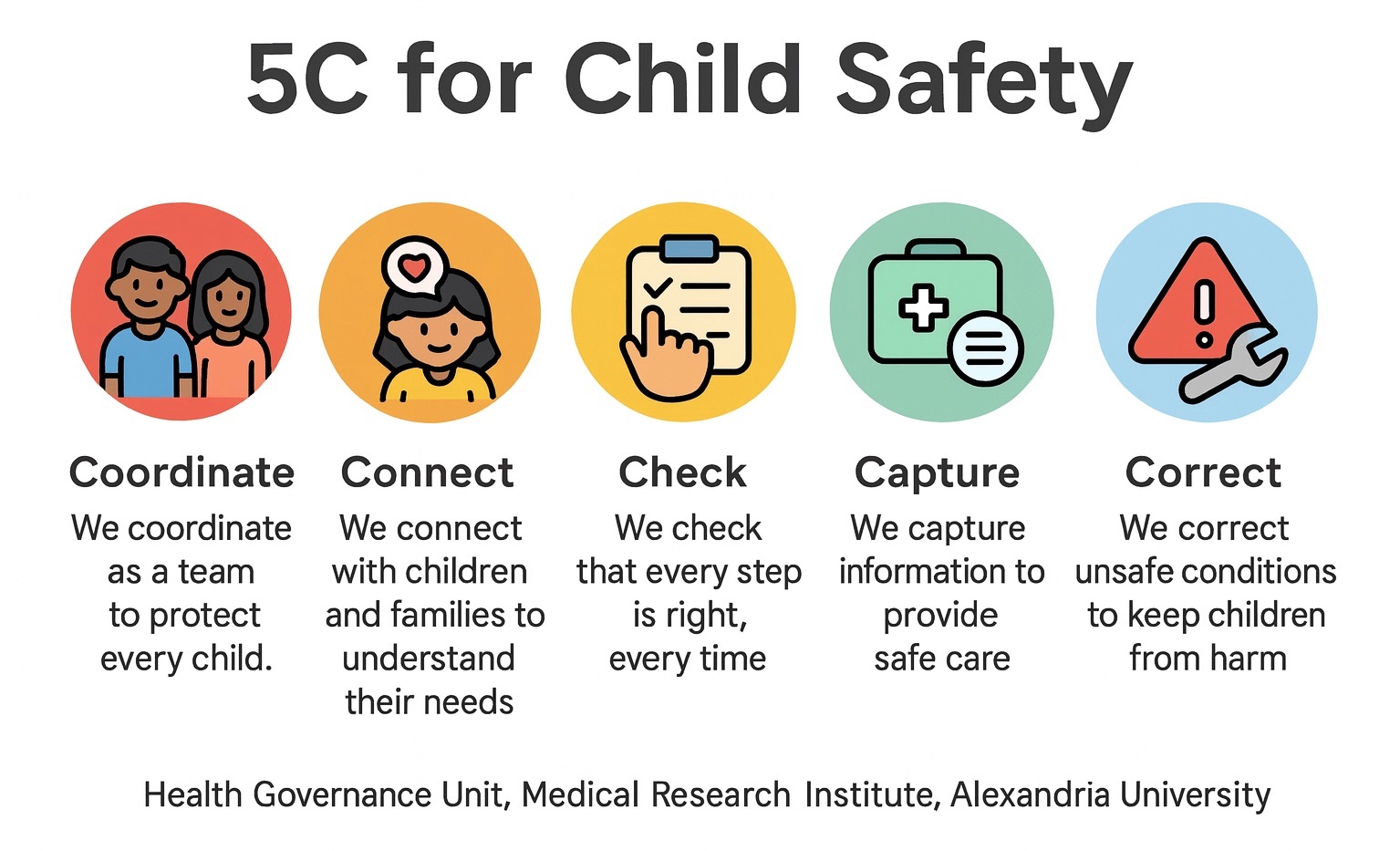 5C for Child Safety

Coordinate
We coordinate as a team to protect every child.

Connect
We connect with children and families to understand their needs

Check
We check that every step is right, every time

Capture
We capture information to provide safe care

Correct
We correct unsafe conditions to keep children from harm

Health Governance Unit, Medical Research Institute, Alexandria University